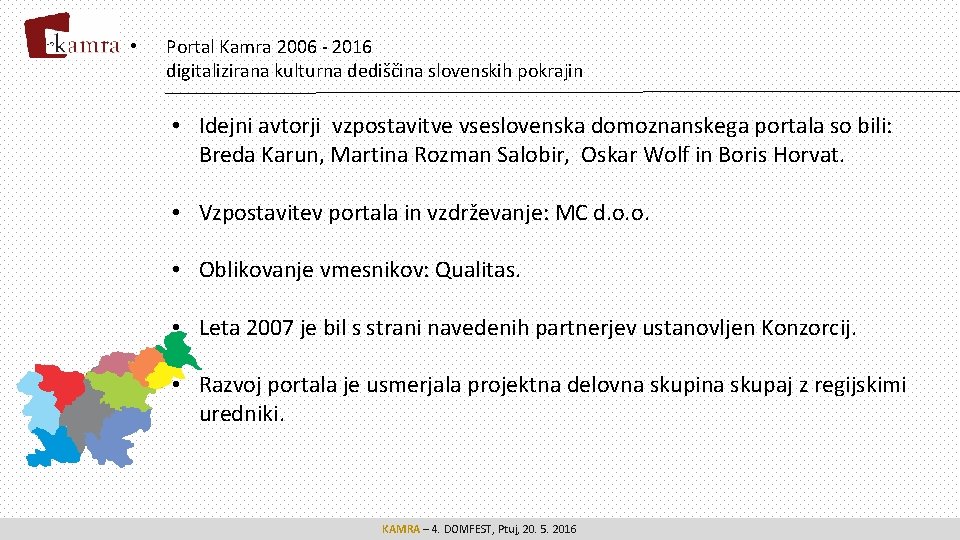 kamra

• Portal Kamra 2006 - 2016
digitalizirana kulturna dediščina slovenskih pokrajin

• Idejni avtorji vzpostavitve vseslovenska domoznanskega portala so bili: Breda Karun, Martina Rozman Salobir, Oskar Wolf in Boris Horvat.

• Vzpostavitev portala in vzdrževanje: MC d.o.o.

• Oblikovanje vmesnikov: Qualitas.

• Leta 2007 je bil s strani navedenih partnerjev ustanovljen Konzorcij.

• Razvoj portala je usmerjala projektna delovna skupina skupaj z regijskimi uredniki.

KAMRA – 4. DOMFEST, Ptuj, 20. 5. 2016